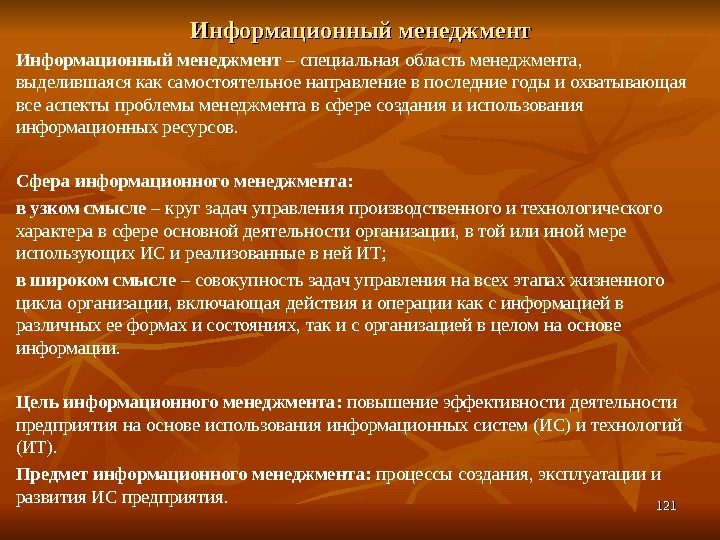 Информационный менеджмент

Информационный менеджмент – специальная область менеджмента, выделившаяся как самостоятельное направление в последние годы и охватывающая все аспекты проблемы менеджмента в сфере создания и использования информационных ресурсов.

Сфера информационного менеджмента:

в узком смысле – круг задач управления производственного и технологического характера в сфере основной деятельности организации, в той или иной мере использующих ИС и реализованные в ней ИТ;

в широком смысле – совокупность задач управления на всех этапах жизненного цикла организации, включающая действия и операции как с информацией в различных ее формах и состояниях, так и с организацией в целом на основе информации.

Цель информационного менеджмента: повышение эффективности деятельности предприятия на основе использования информационных систем (ИС) и технологий (ИТ).

Предмет информационного менеджмента: процессы создания, эксплуатации и развития ИС предприятия.

121